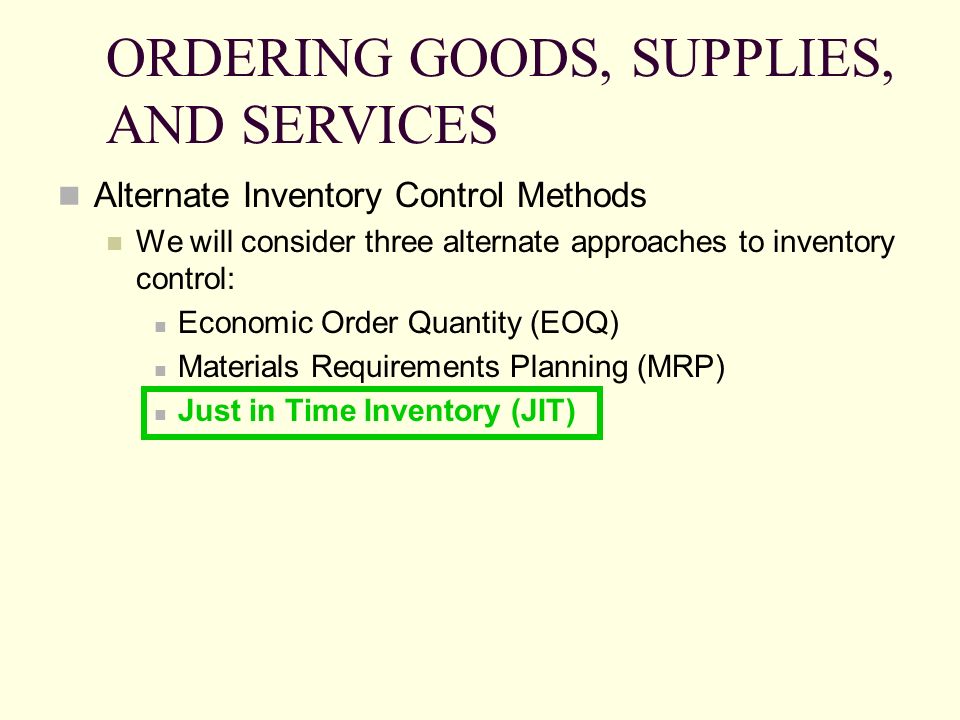 ORDERING GOODS, SUPPLIES, AND SERVICES

Alternate Inventory Control Methods

We will consider three alternate approaches to inventory control:

Economic Order Quantity (EOQ)

Materials Requirements Planning (MRP)

Just in Time Inventory (JIT)